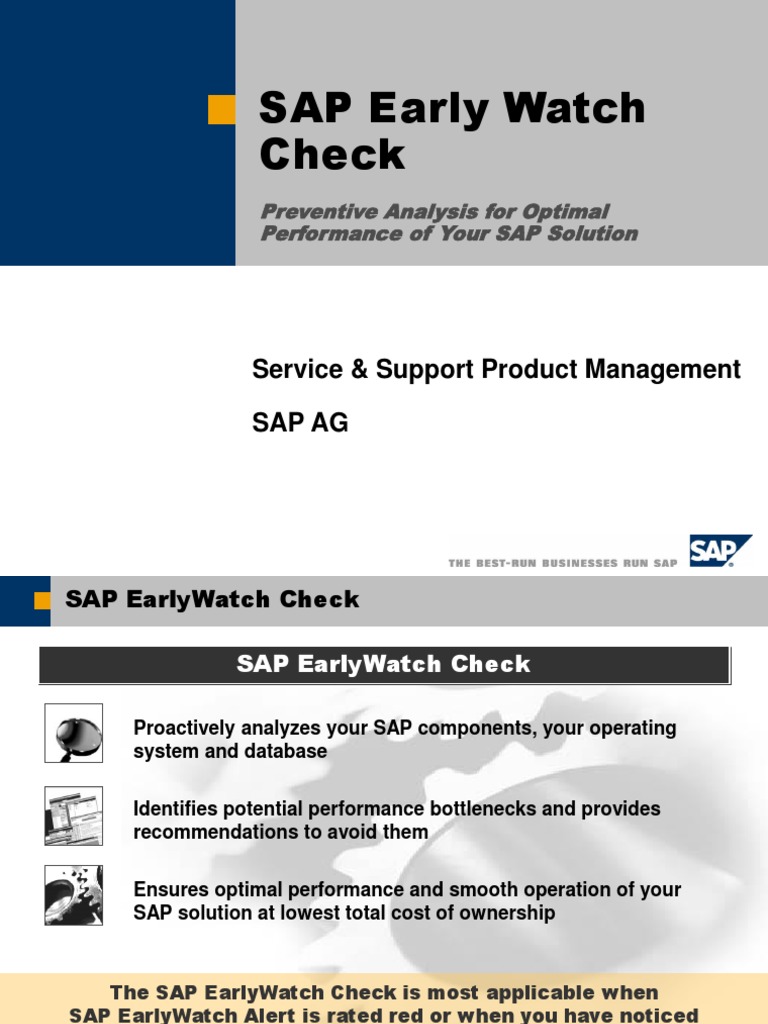 SAP Early Watch Check

Preventive Analysis for Optimal Performance of Your SAP Solution

Service & Support Product Management

SAP AG

THE BEST-RUN BUSINESSES RUN SAP

SAP

SAP EarlyWatch Check

SAP EarlyWatch Check

Proactively analyzes your SAP components, your operating system and database

Identifies potential performance bottlenecks and provides recommendations to avoid them

Ensures optimal performance and smooth operation of your SAP solution at lowest total cost of ownership

The SAP EarlyWatch Check is most applicable when SAP EarlyWatch Alert is rated red or when you have noticed